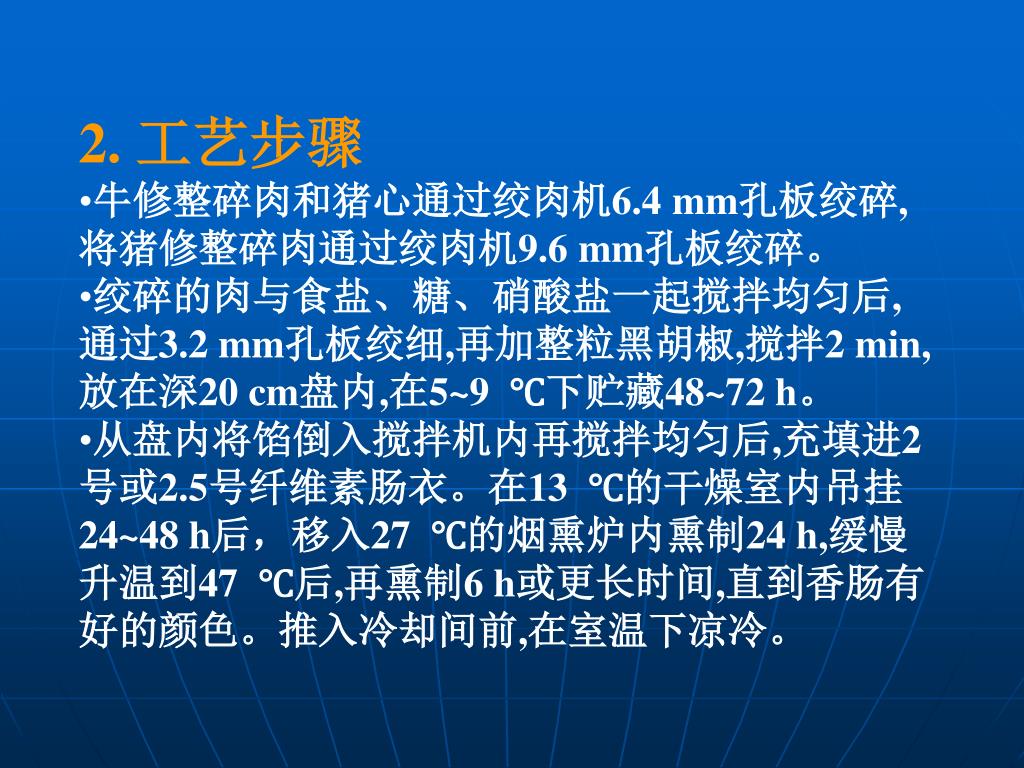 2. 工艺步骤

•牛修整碎肉和猪心通过绞肉机6.4 mm孔板绞碎,将猪修整碎肉通过绞肉机9.6 mm孔板绞碎。

•绞碎的肉与食盐、糖、硝酸盐一起搅拌均匀后,通过3.2 mm孔板绞细,再加整粒黑胡椒,搅拌2 min,放在深20 cm盘内,在5~9 ℃下贮藏48~72 h。

•从盘内将馅倒入搅拌机内再搅拌均匀后,充填进2号或2.5号纤维素肠衣。在13 ℃的干燥室内吊挂24~48 h后，移入27 ℃的烟熏炉内熏制24 h,缓慢升温到47 ℃后,再熏制6 h或更长时间,直到香肠有好的颜色。推入冷却间前,在室温下凉冷。